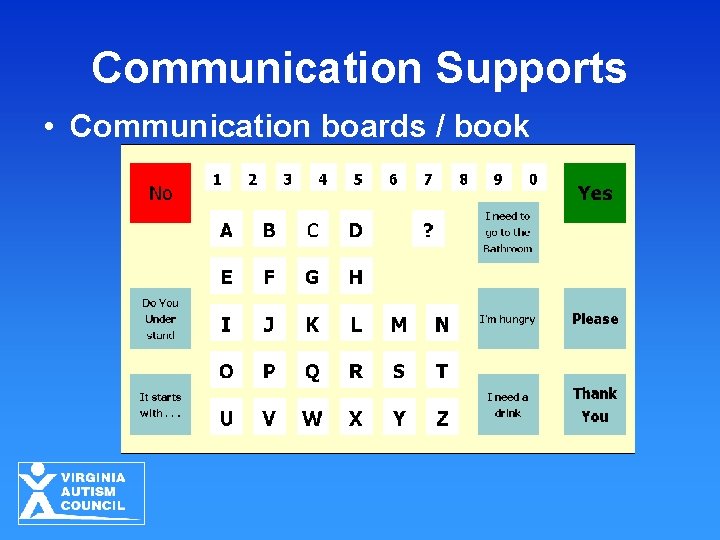 Communication Supports

• Communication boards / book

No

1 2 3 4 5 6 7 8 9 0

Yes

A B C D ?

I need to go to the Bathroom

E F G H

Do You Under stand

I J K L M N

I'm hungry

Please

O P Q R S T

It starts with . . .

U V W X Y Z

I need a drink

Thank You

VIRGINIA AUTISM COUNCIL